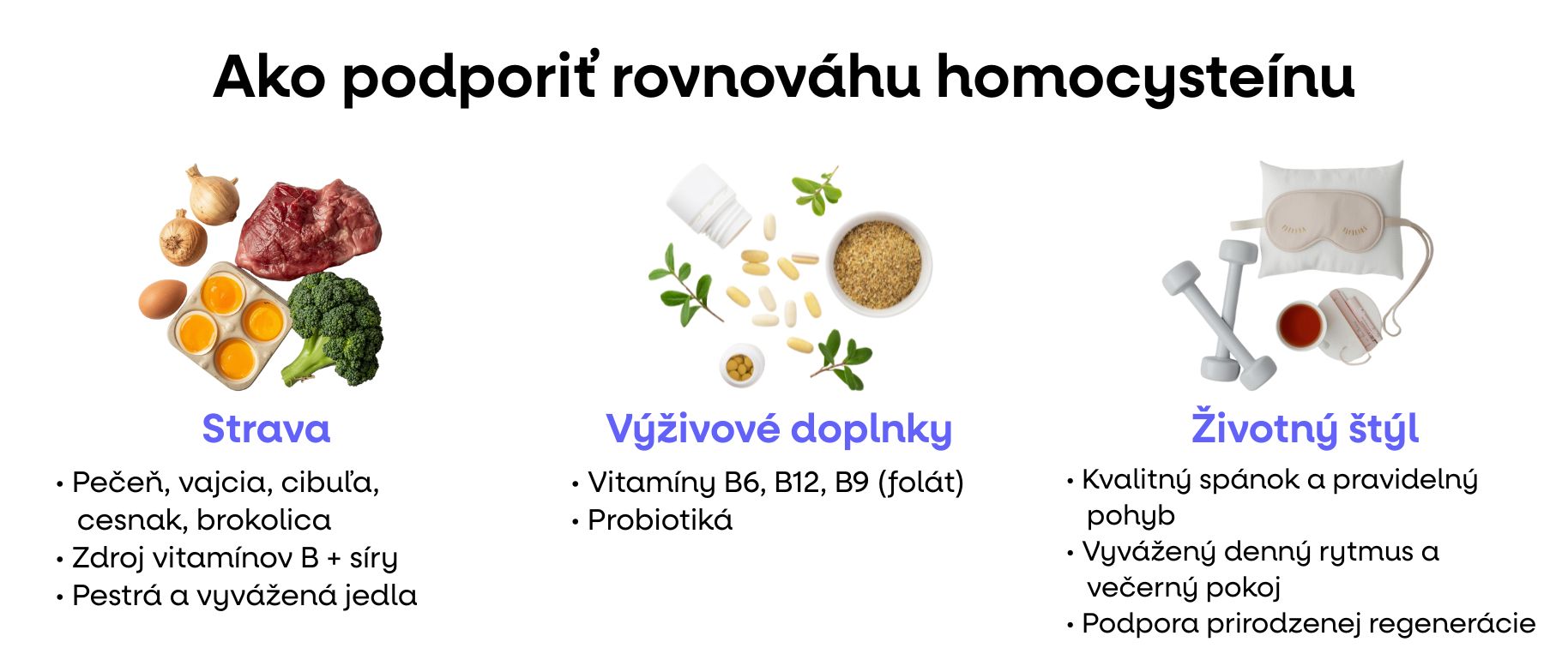 Ako podporiť rovnováhu homocysteínu

Strava

• Pečeň, vajcia, cibuľa, cesnak, brokolica
• Zdroj vitamínov B + síry
• Pestrá a vyvážená jedla

Výživové doplnky

• Vitamíny B6, B12, B9 (folát)
• Probiotiká

Životný štýl

• Kvalitný spánok a pravidelný pohyb
• Vyvážený denný rytmus a večerný pokoj
• Podpora prirodzenej regenerácie